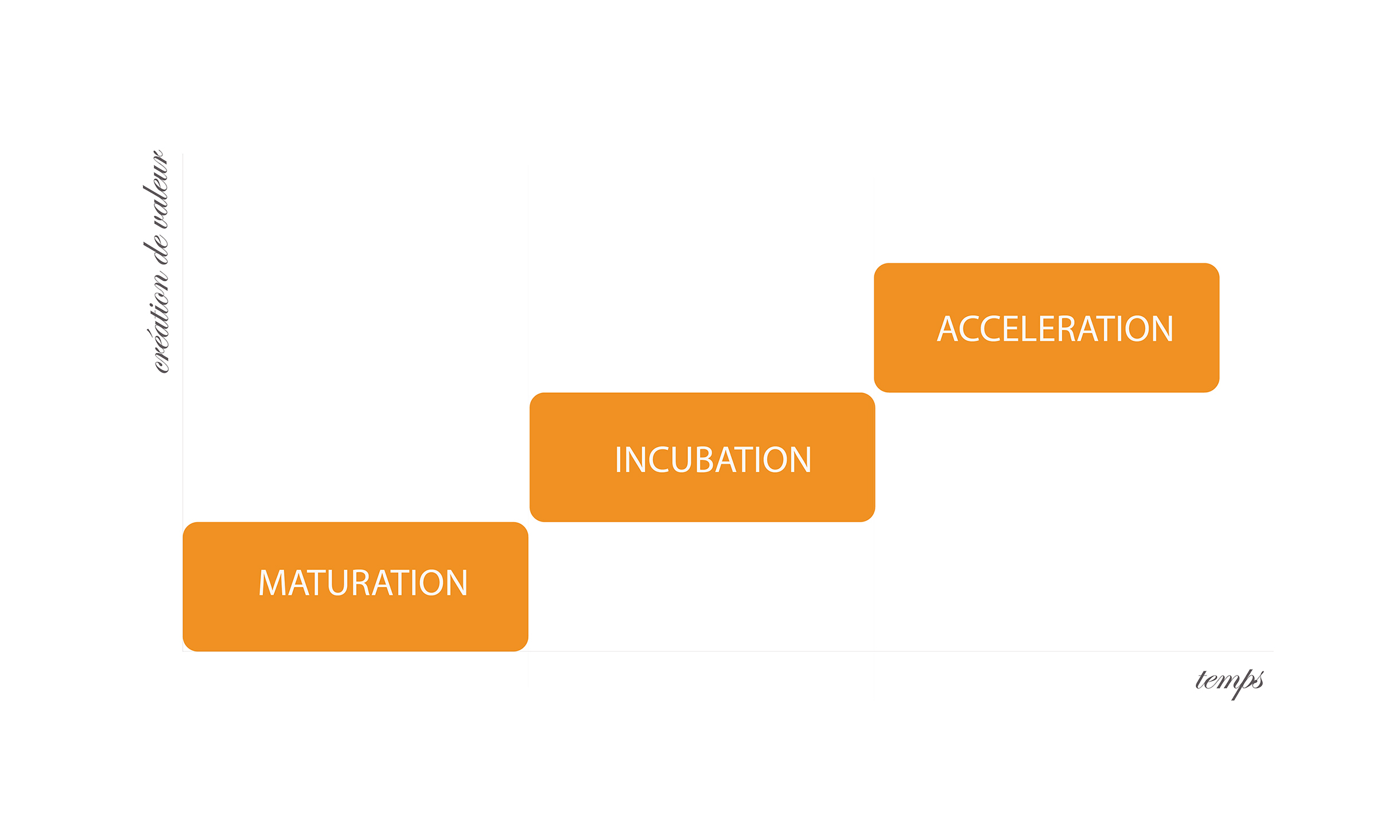 création de valeur

ACCELERATION

INCUBATION

MATURATION

temps